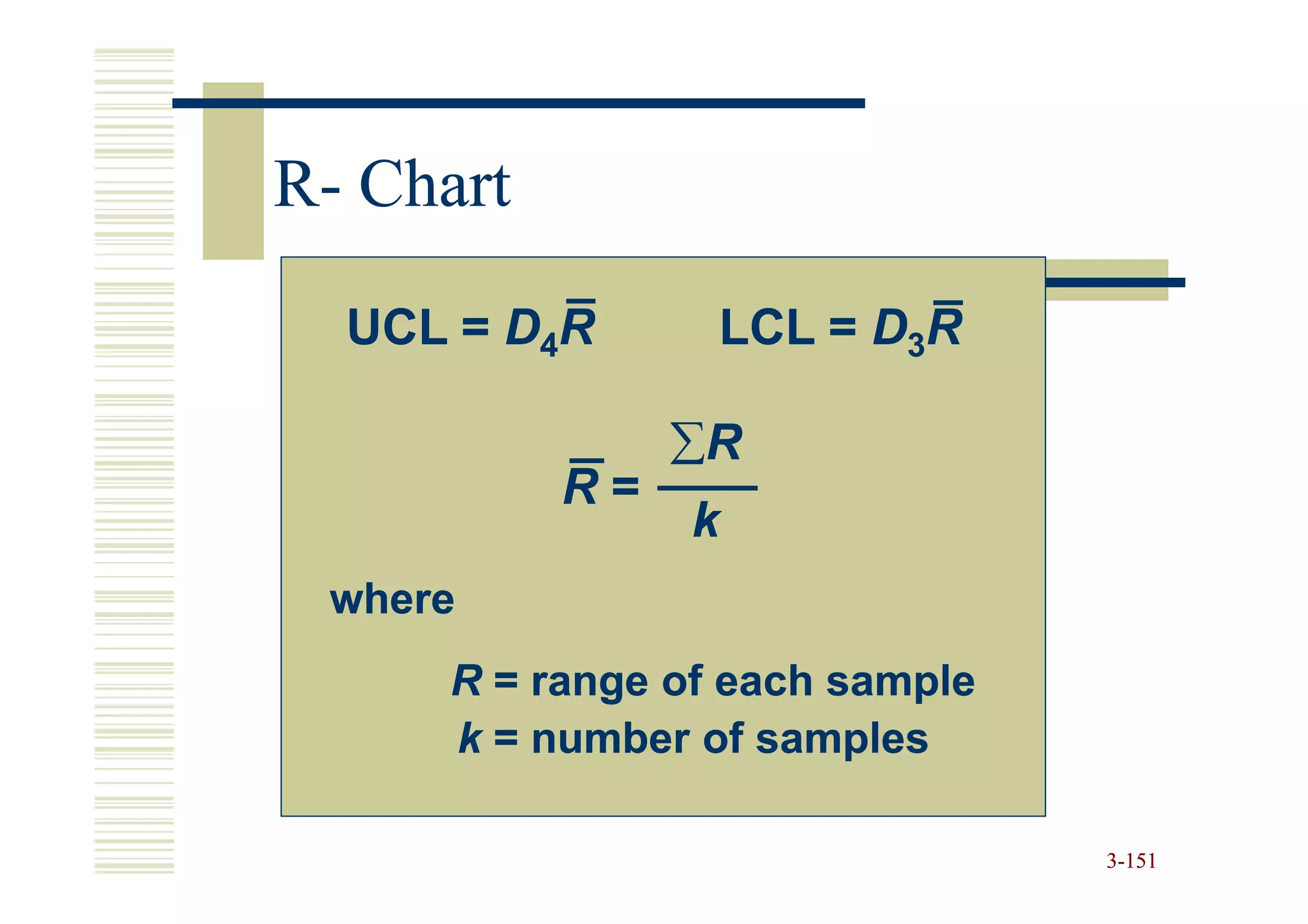 R- Chart

UCL = $D_4\bar{R}$ LCL = $D_3\bar{R}$

$\bar{R} = \frac{\sum R}{k}$

where

$R$ = range of each sample
$k$ = number of samples

3-151